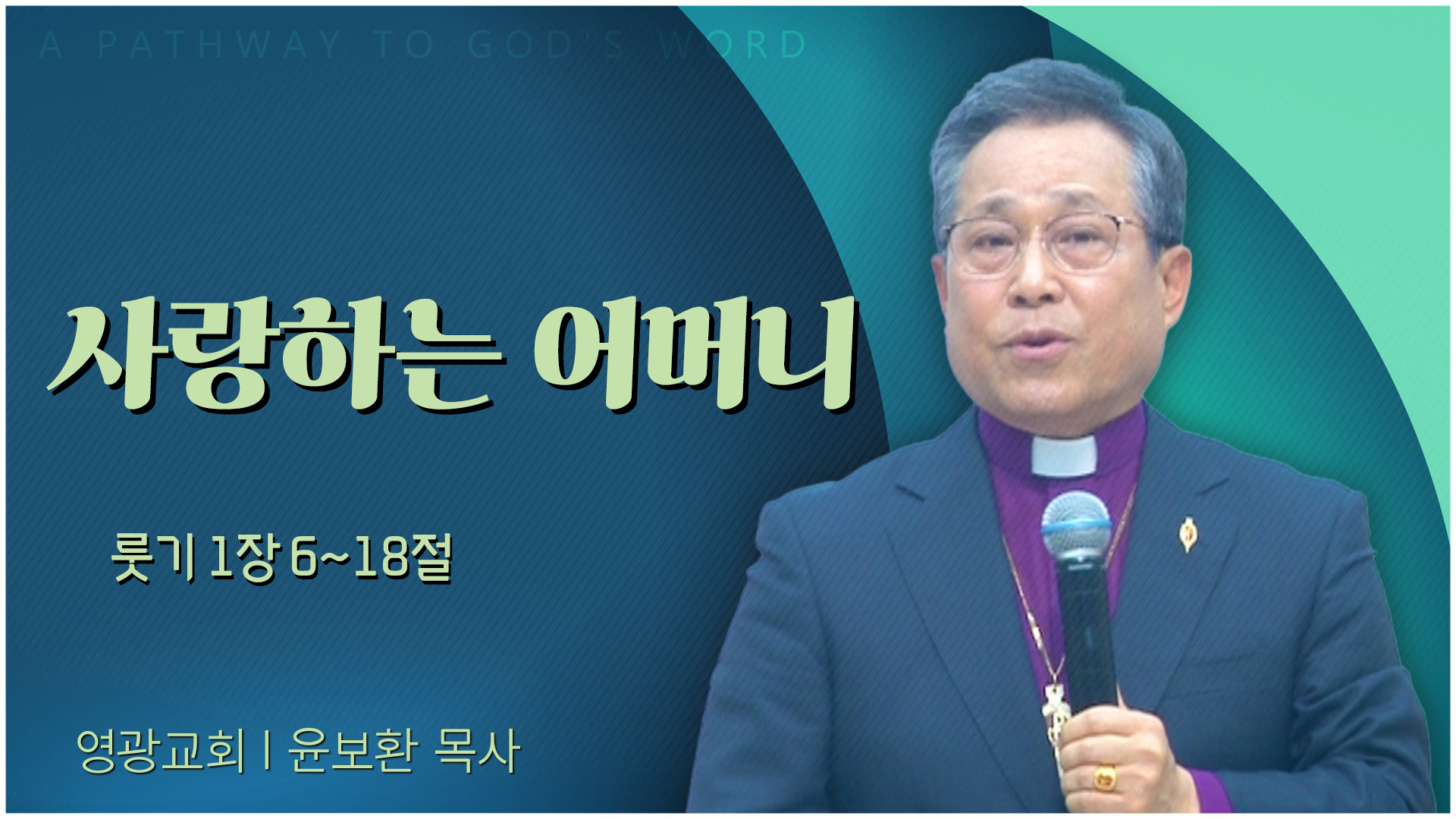 A PATHWAY TO GOD'S WORD

사랑하는 어머니

룻기 1장 6~18절

영광교회 | 윤보환 목사